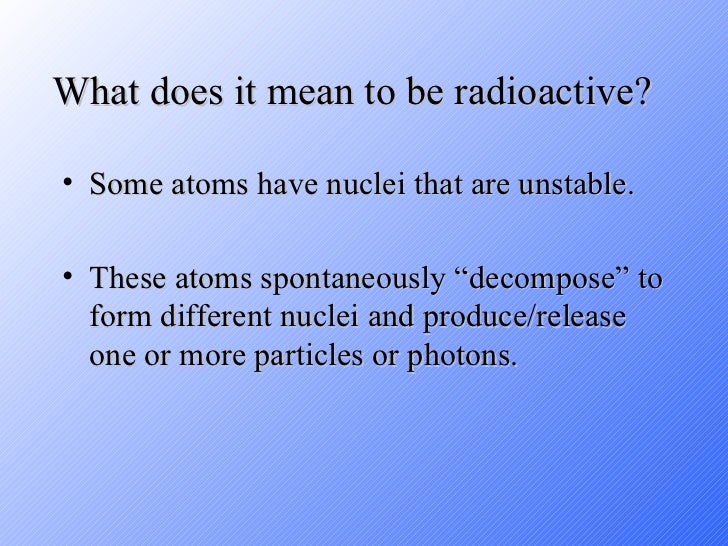 What does it mean to be radioactive?

• Some atoms have nuclei that are unstable.

• These atoms spontaneously “decompose” to form different nuclei and produce/release one or more particles or photons.